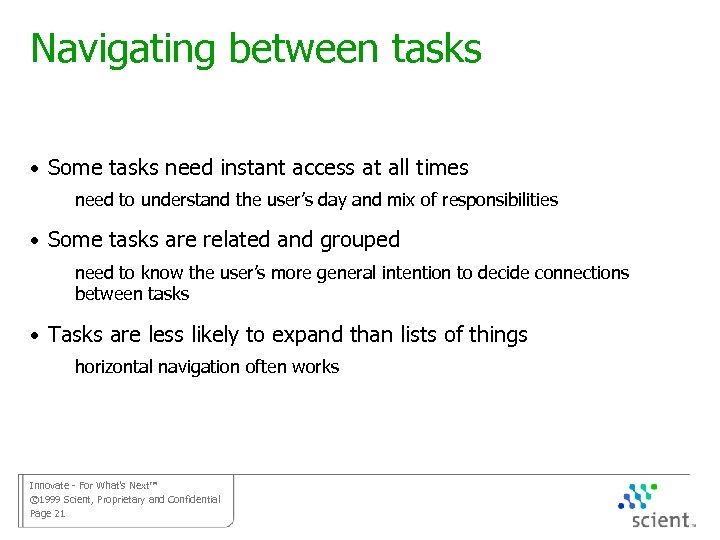 Navigating between tasks

• Some tasks need instant access at all times

need to understand the user's day and mix of responsibilities

• Some tasks are related and grouped

need to know the user's more general intention to decide connections between tasks

• Tasks are less likely to expand than lists of things

horizontal navigation often works

Innovate - For What's Next™
©1999 Scient, Proprietary and Confidential
Page 21

scient™